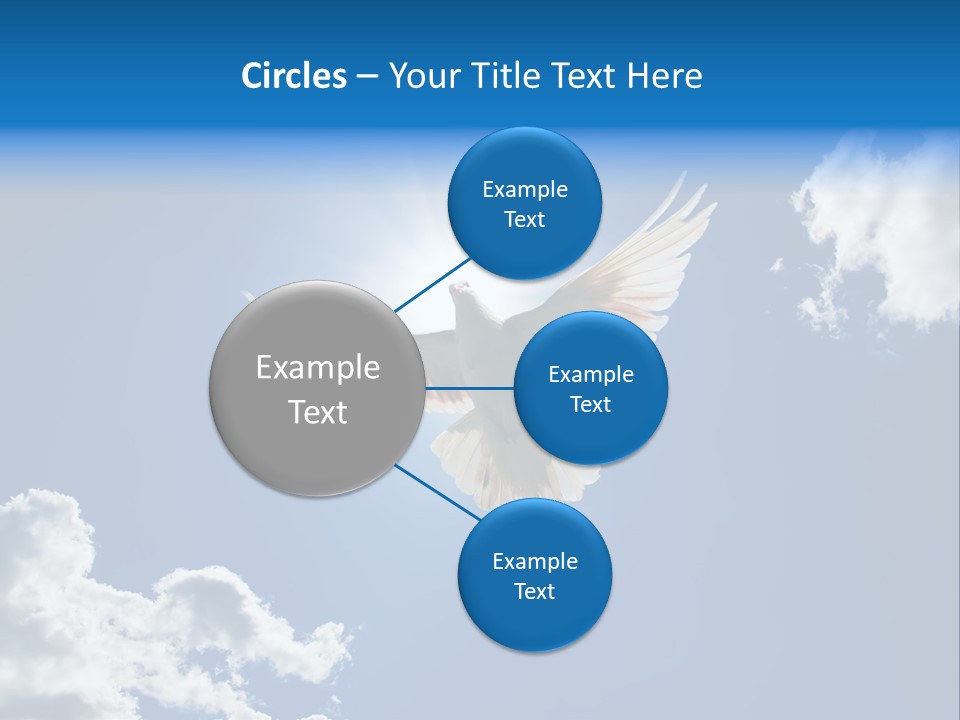 Circles – Your Title Text Here

Example Text

Example Text

Example Text

Example Text